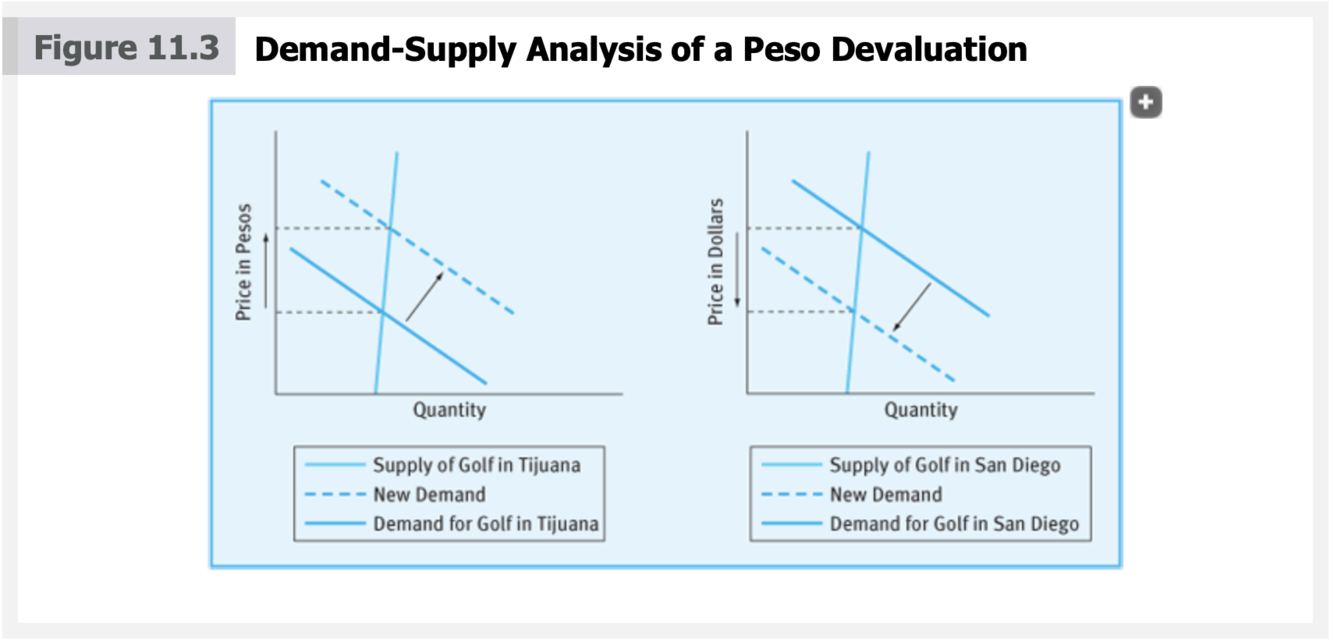 Figure 11.3 Demand-Supply Analysis of a Peso Devaluation

Price in Pesos

Quantity

Supply of Golf in Tijuana
New Demand
Demand for Golf in Tijuana

Price in Dollars

Quantity

Supply of Golf in San Diego
New Demand
Demand for Golf in San Diego